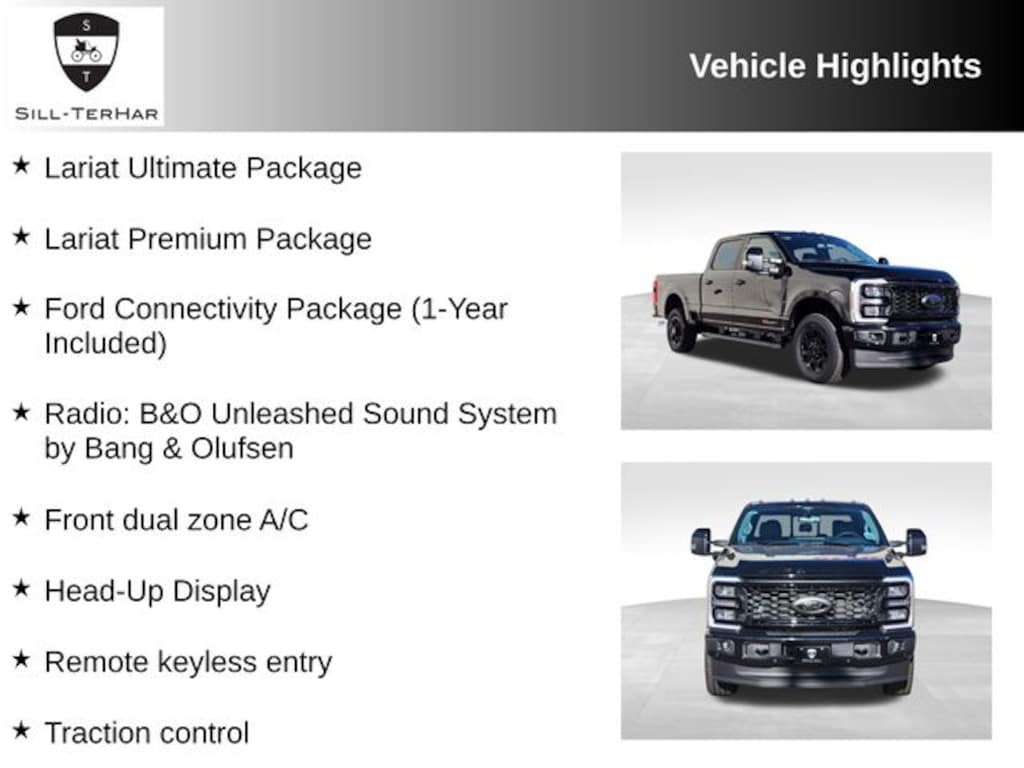 S
T
SILL-TERHAR

Vehicle Highlights

★ Lariat Ultimate Package

★ Lariat Premium Package

★ Ford Connectivity Package (1-Year Included)

★ Radio: B&O Unleashed Sound System by Bang & Olufsen

★ Front dual zone A/C

★ Head-Up Display

★ Remote keyless entry

★ Traction control